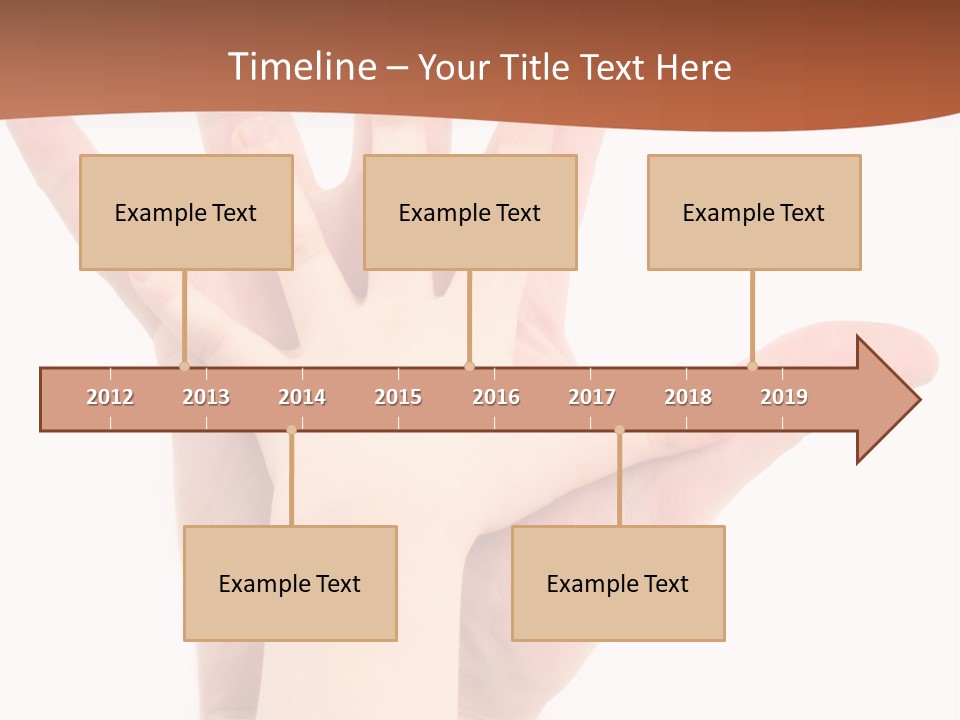 Timeline – Your Title Text Here

Example Text

Example Text

Example Text

2012 2013 2014 2015 2016 2017 2018 2019

Example Text

Example Text